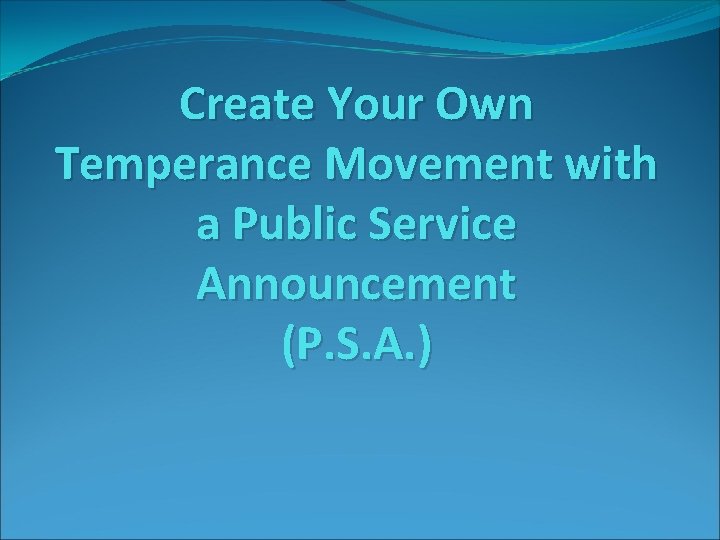 Create Your Own Temperance Movement with a Public Service Announcement (P.S.A.)